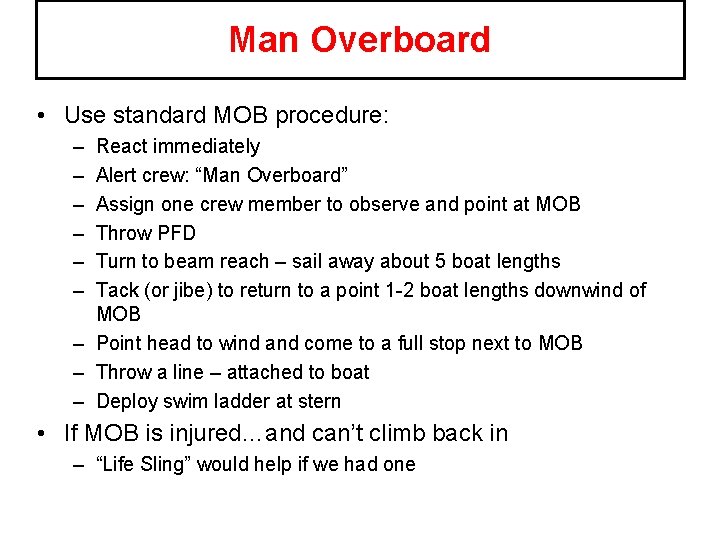 Man Overboard

• Use standard MOB procedure:
– React immediately
– Alert crew: “Man Overboard”
– Assign one crew member to observe and point at MOB
– Throw PFD
– Turn to beam reach – sail away about 5 boat lengths
– Tack (or jibe) to return to a point 1-2 boat lengths downwind of MOB
– Point head to wind and come to a full stop next to MOB
– Throw a line – attached to boat
– Deploy swim ladder at stern

• If MOB is injured…and can’t climb back in
– “Life Sling” would help if we had one